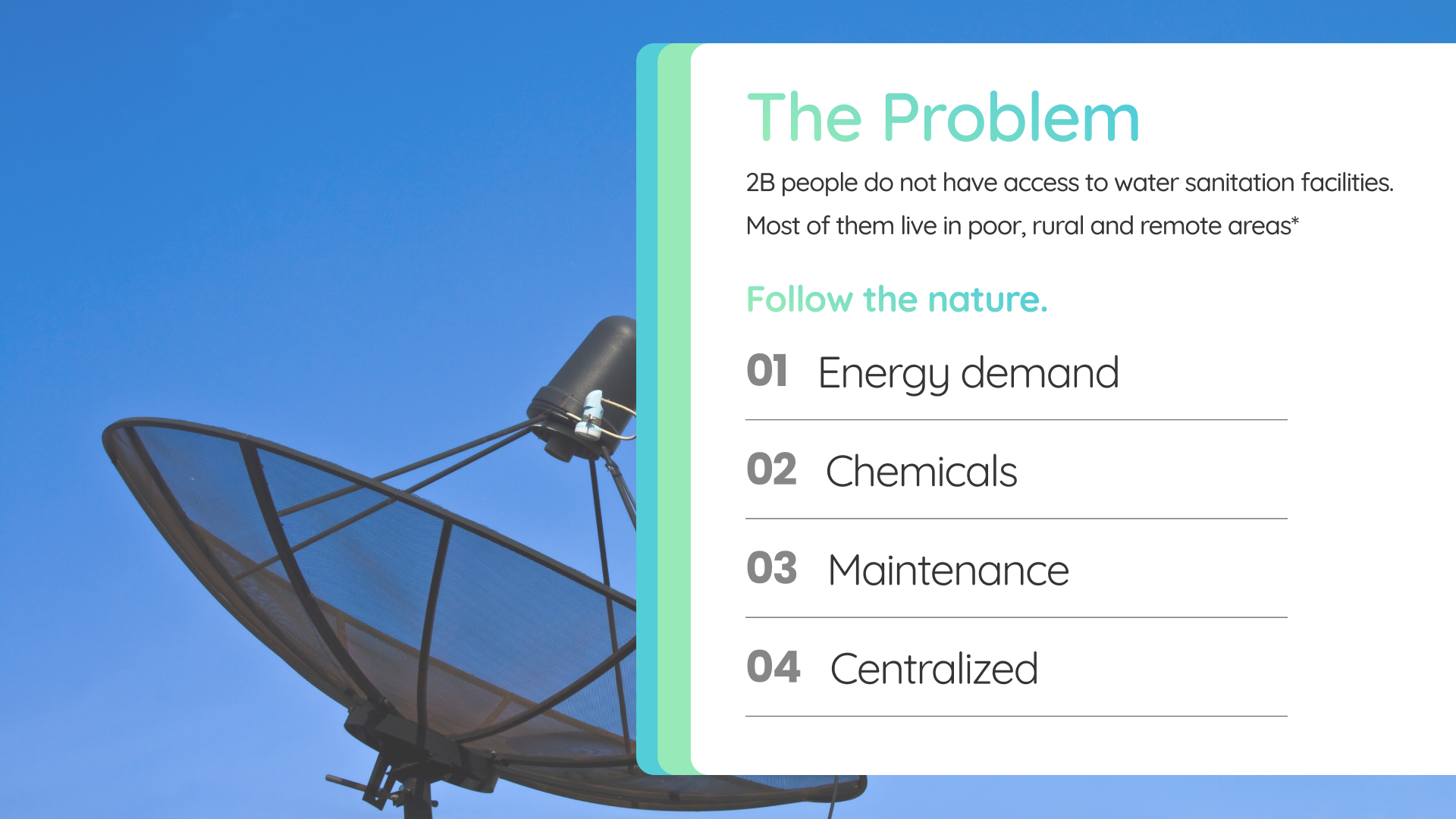 The Problem

2B people do not have access to water sanitation facilities.

Most of them live in poor, rural and remote areas*

Follow the nature.

01 Energy demand

02 Chemicals

03 Maintenance

04 Centralized